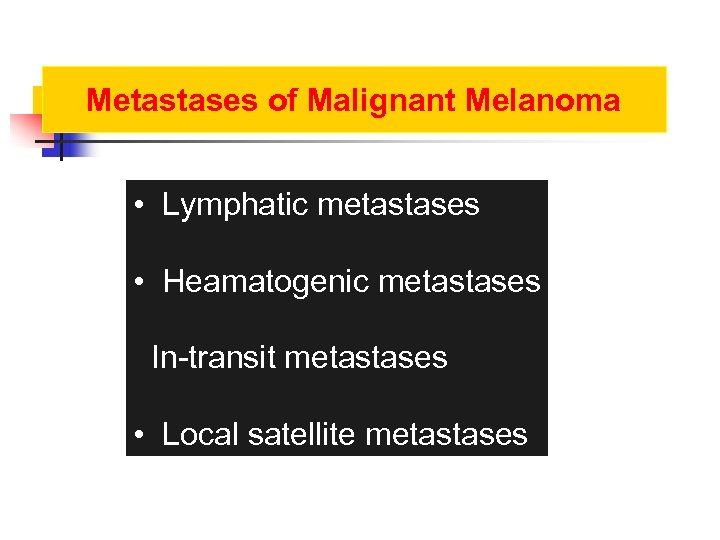 Metastases of Malignant Melanoma

• Lymphatic metastases

• Heamatogenic metastases

In-transit metastases

• Local satellite metastases